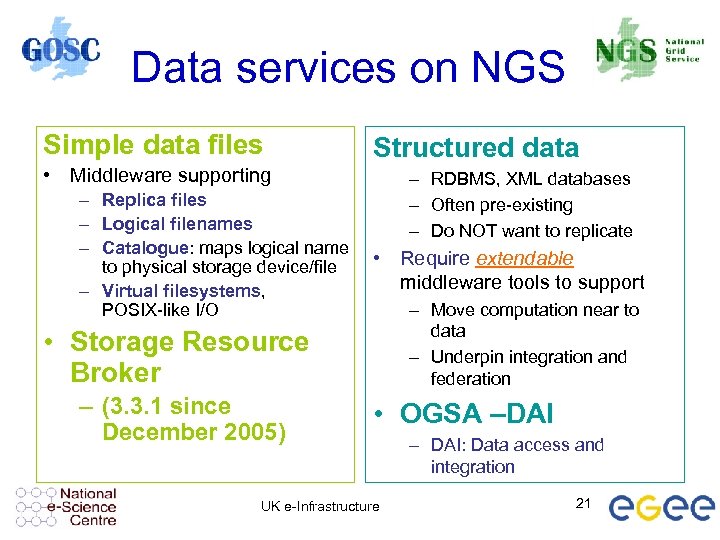 GOSC

Data services on NGS

NGS National Grid Service

Simple data files

• Middleware supporting
  – Replica files
  – Logical filenames
  – Catalogue: maps logical name to physical storage device/file
  – Virtual filesystems, POSIX-like I/O

• Storage Resource Broker
  – (3.3.1 since December 2005)

Structured data
  – RDBMS, XML databases
  – Often pre-existing
  – Do NOT want to replicate

• Require extendable middleware tools to support
  – Move computation near to data
  – Underpin integration and federation

• OGSA –DAI
  – DAI: Data access and integration

National e-Science Centre

UK e-Infrastructure

21

egee